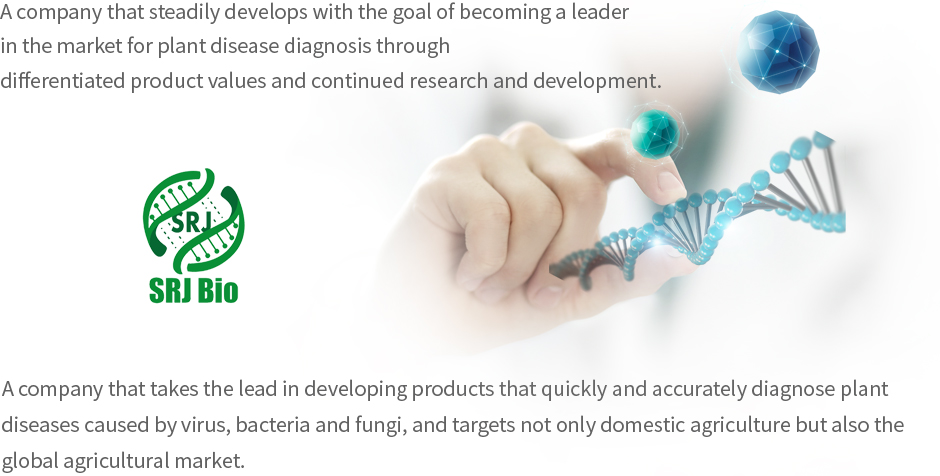 A company that steadily develops with the goal of becoming a leader in the market for plant disease diagnosis through differentiated product values and continued research and development.

SRJ

SRJ Bio

A company that takes the lead in developing products that quickly and accurately diagnose plant diseases caused by virus, bacteria and fungi, and targets not only domestic agriculture but also the global agricultural market.